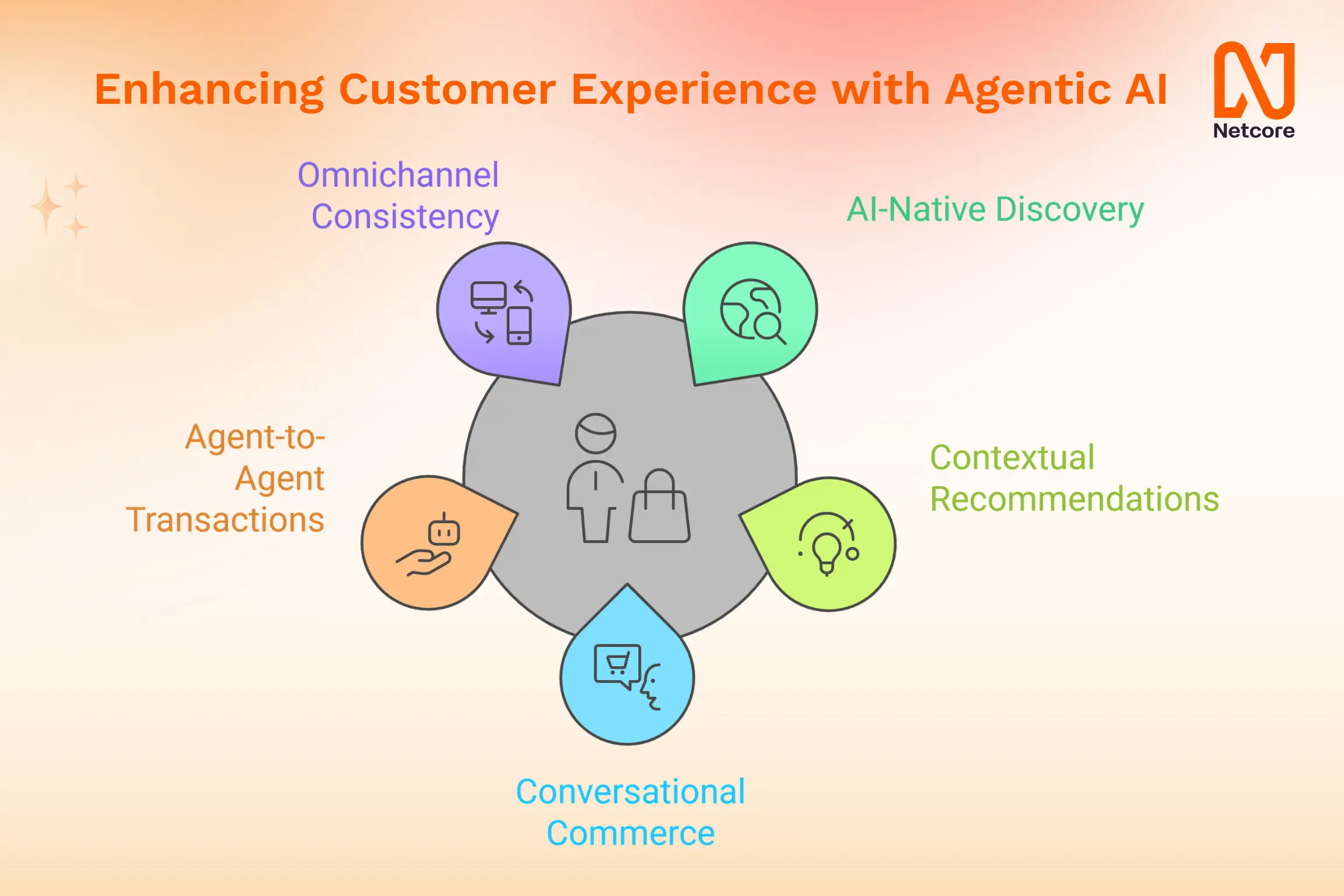 Enhancing Customer Experience with Agentic AI

Netcore

Omnichannel Consistency

AI-Native Discovery

Agent-to-Agent Transactions

Contextual Recommendations

Conversational Commerce